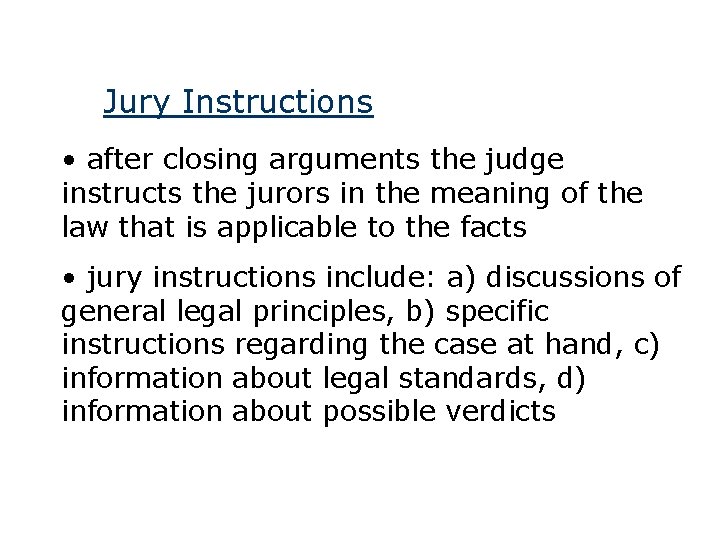 Jury Instructions

• after closing arguments the judge instructs the jurors in the meaning of the law that is applicable to the facts

• jury instructions include: a) discussions of general legal principles, b) specific instructions regarding the case at hand, c) information about legal standards, d) information about possible verdicts